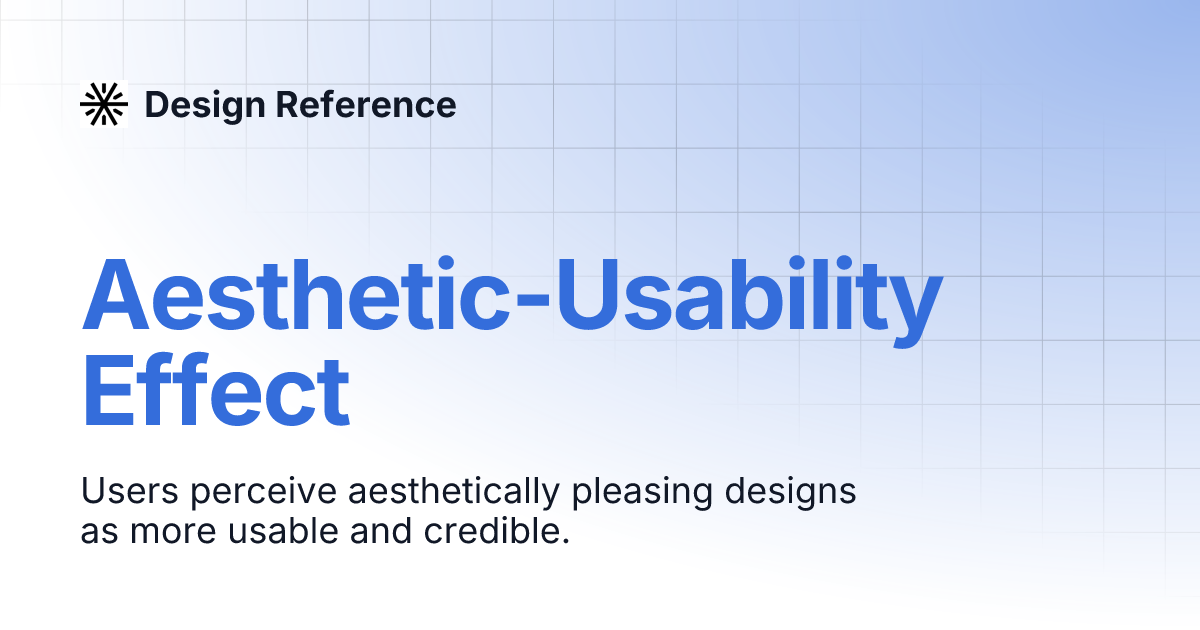 Design Reference

Aesthetic-Usability Effect

Users perceive aesthetically pleasing designs as more usable and credible.